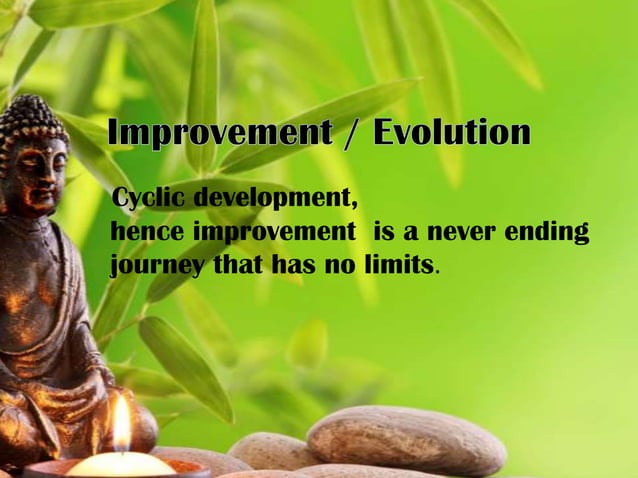 Improvement / Evolution

Cyclic development,
hence improvement is a never ending journey that has no limits.